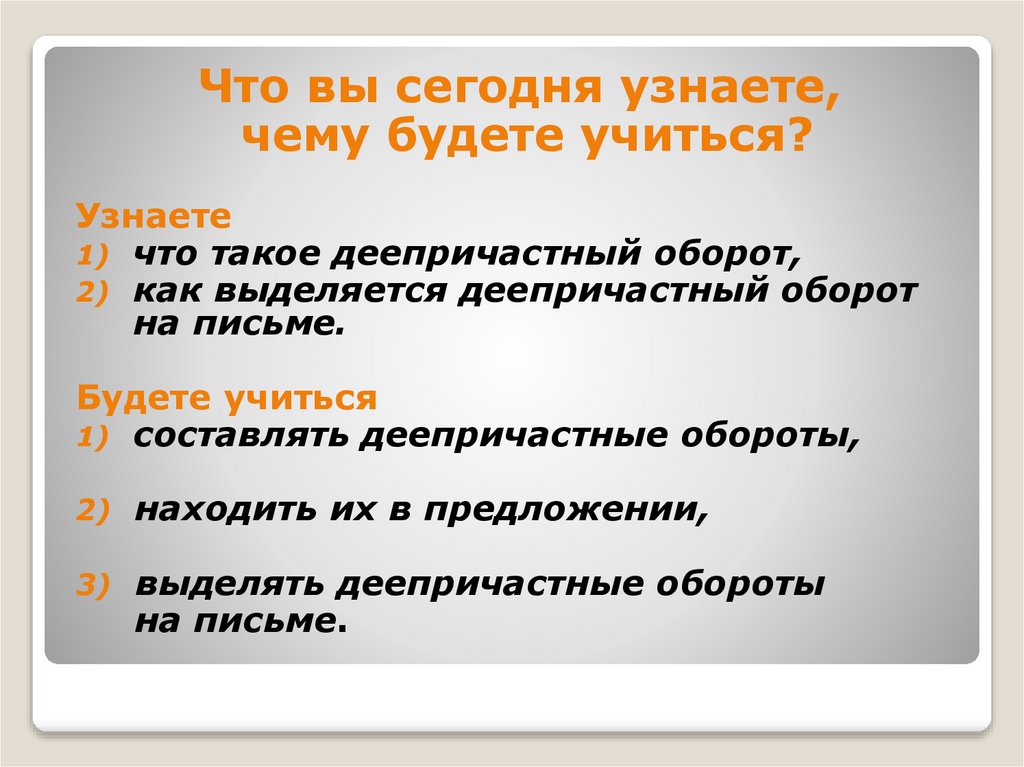 Что вы сегодня узнаете, чему будете учиться?

Узнаете
1) что такое деепричастный оборот,
2) как выделяется деепричастный оборот на письме.

Будете учиться
1) составлять деепричастные обороты,
2) находить их в предложении,
3) выделять деепричастные обороты на письме.